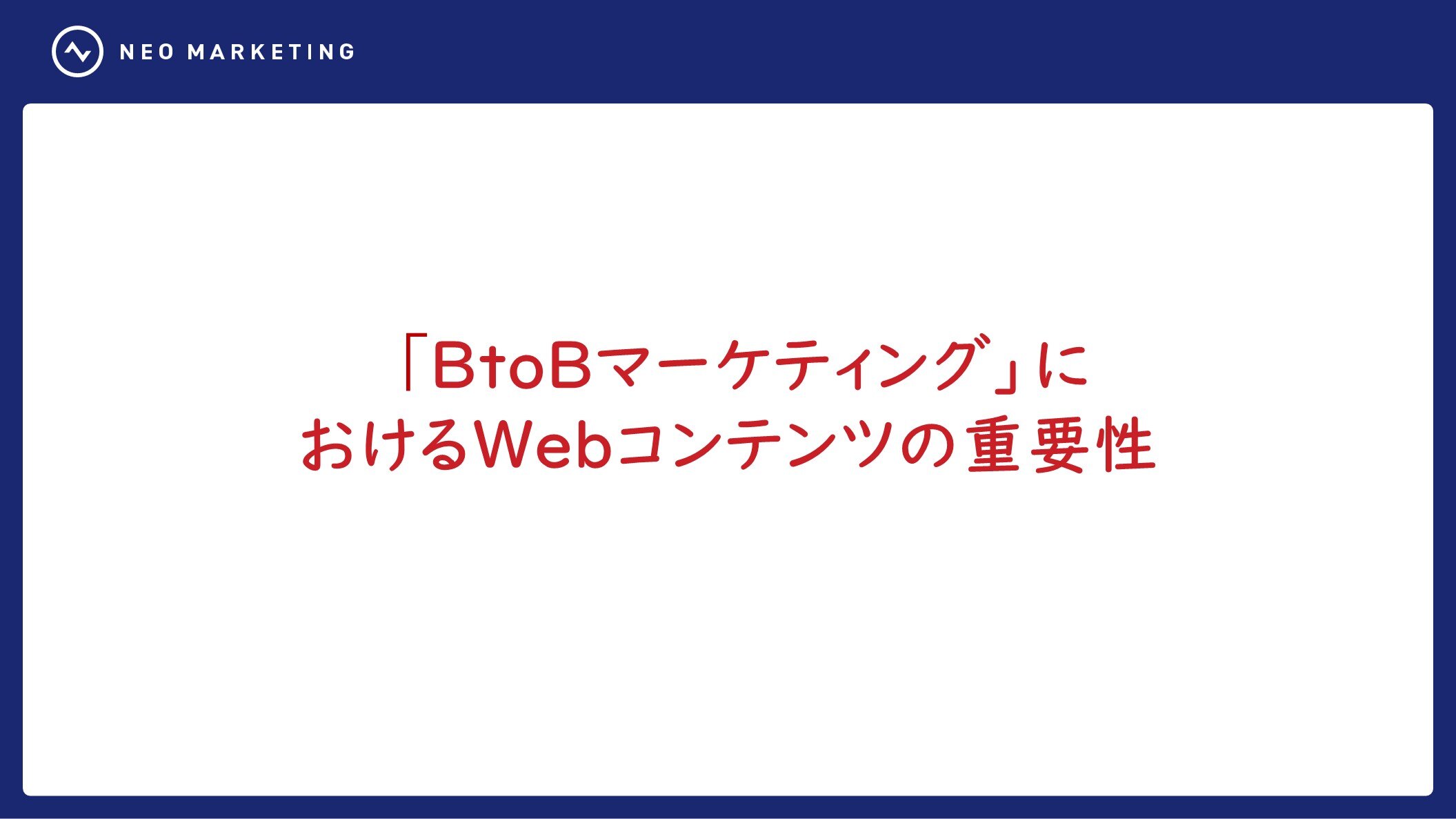 NEO MARKETING

「BtoBマーケティング」における Webコンテンツの重要性